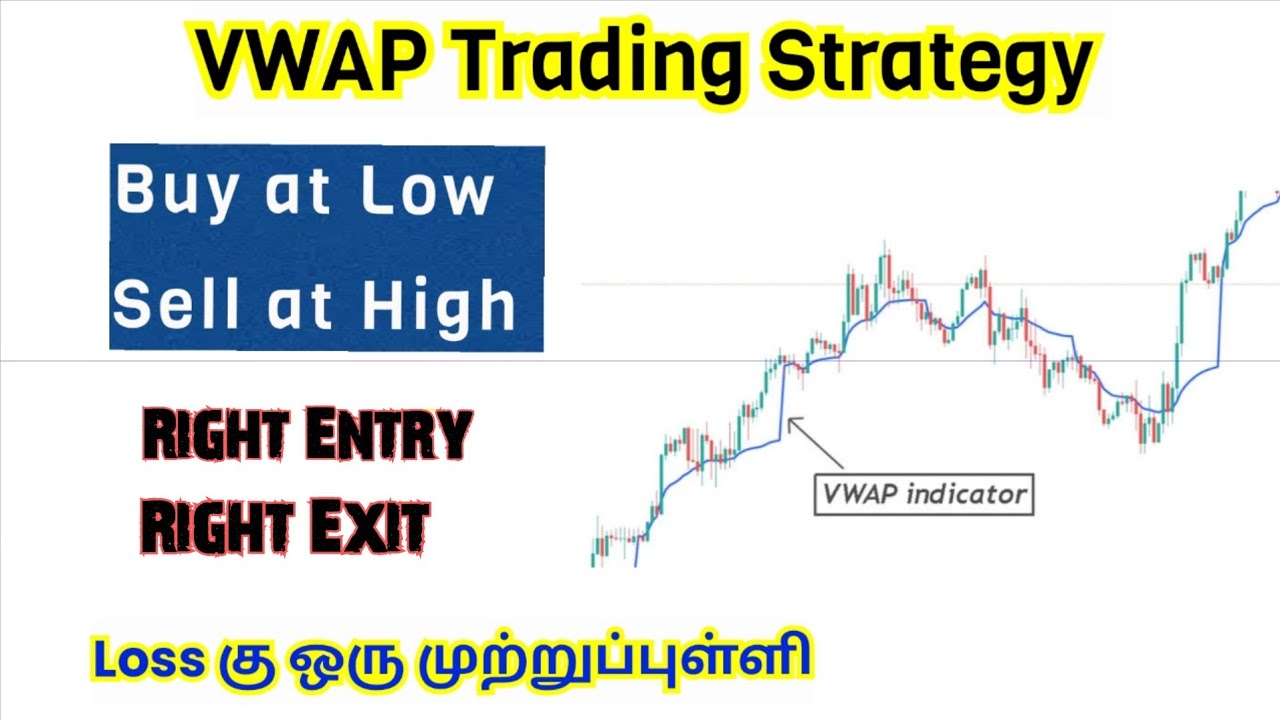 VWAP Trading Strategy

Buy at Low
Sell at High

RIGHT ENTRY
RIGHT EXIT

VWAP indicator

Loss கு ஒரு முற்றுப்புள்ளி